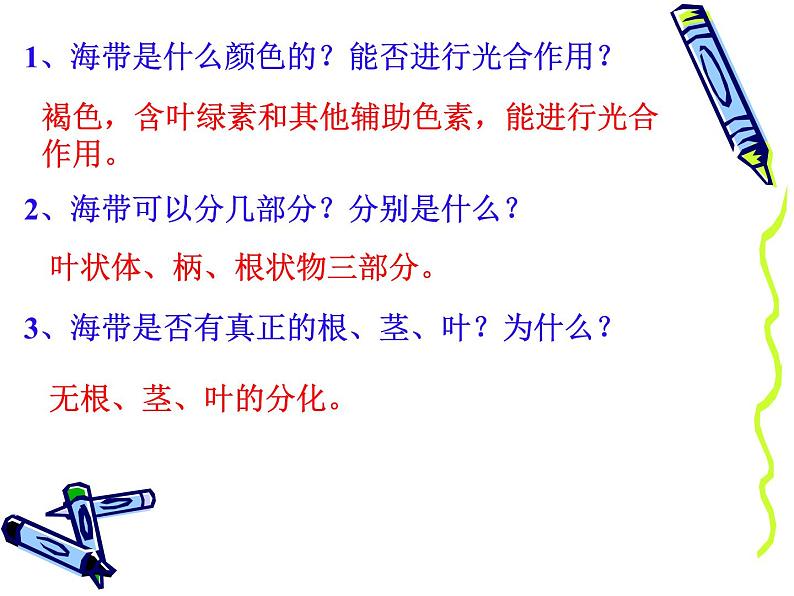 1、海带是什么颜色的？能否进行光合作用？

褐色，含叶绿素和其他辅助色素，能进行光合作用。

2、海带可以分几部分？分别是什么？

叶状体、柄、根状物三部分。

3、海带是否有真正的根、茎、叶？为什么？

无根、茎、叶的分化。